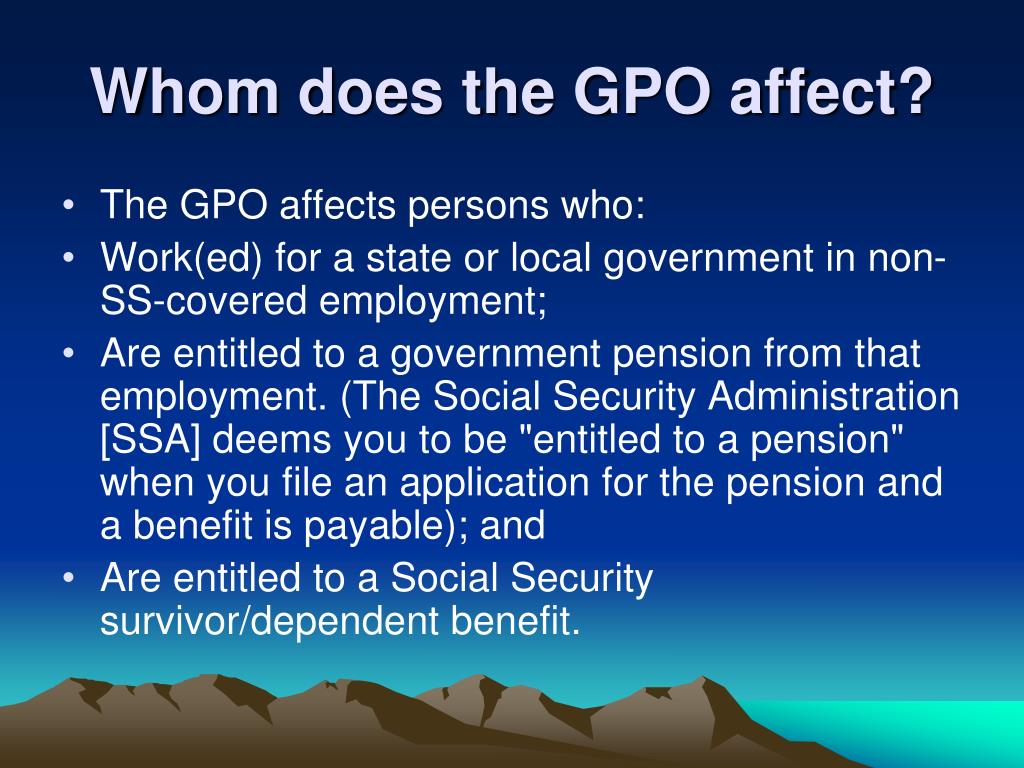 Whom does the GPO affect?

• The GPO affects persons who:
• Work(ed) for a state or local government in non-SS-covered employment;
• Are entitled to a government pension from that employment. (The Social Security Administration [SSA] deems you to be "entitled to a pension" when you file an application for the pension and a benefit is payable); and
• Are entitled to a Social Security survivor/dependent benefit.